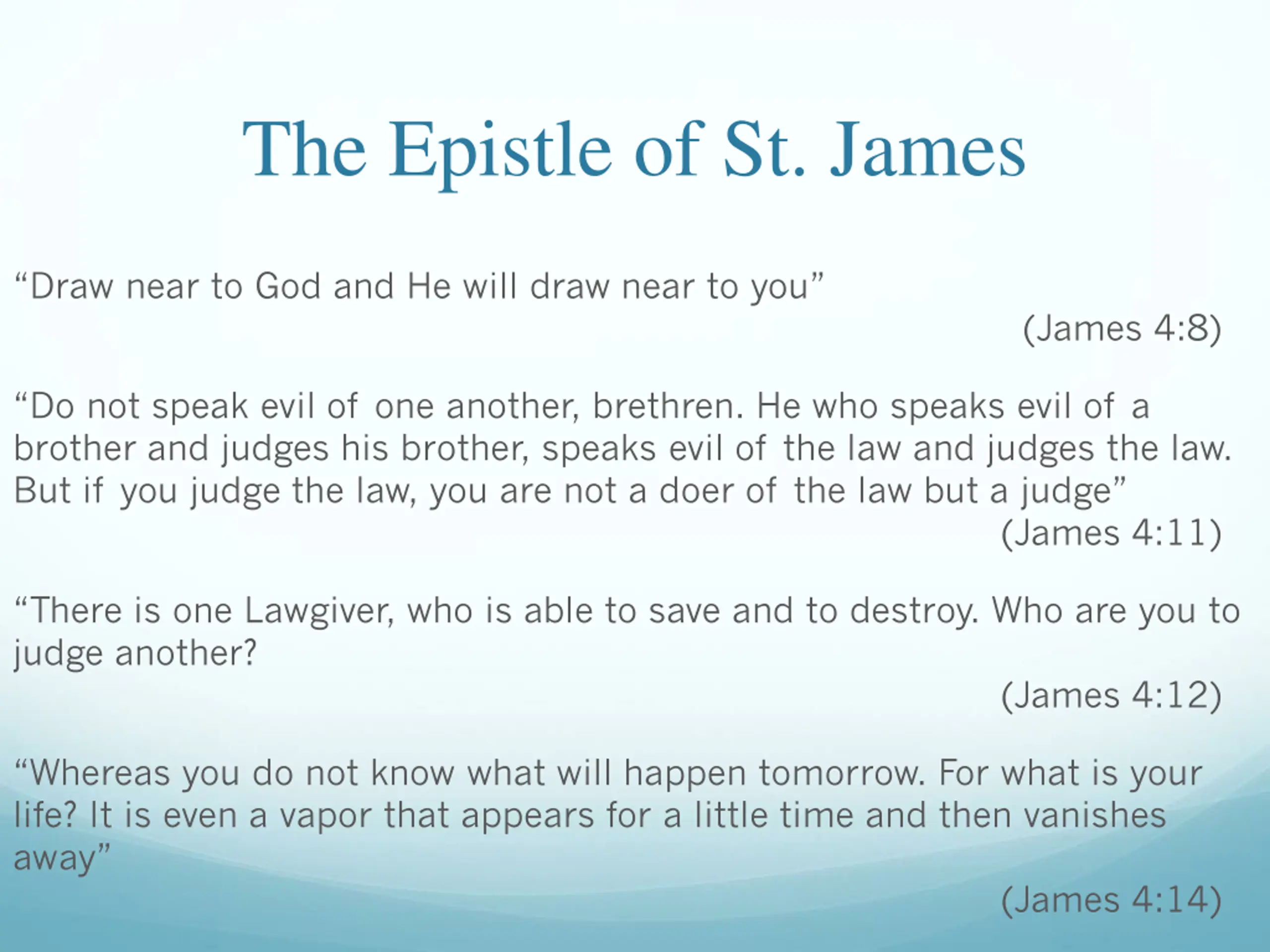 The Epistle of St. James

“Draw near to God and He will draw near to you”

(James 4:8)

“Do not speak evil of one another, brethren. He who speaks evil of a brother and judges his brother, speaks evil of the law and judges the law. But if you judge the law, you are not a doer of the law but a judge”

(James 4:11)

“There is one Lawgiver, who is able to save and to destroy. Who are you to judge another?

(James 4:12)

“Whereas you do not know what will happen tomorrow. For what is your life? It is even a vapor that appears for a little time and then vanishes away”

(James 4:14)